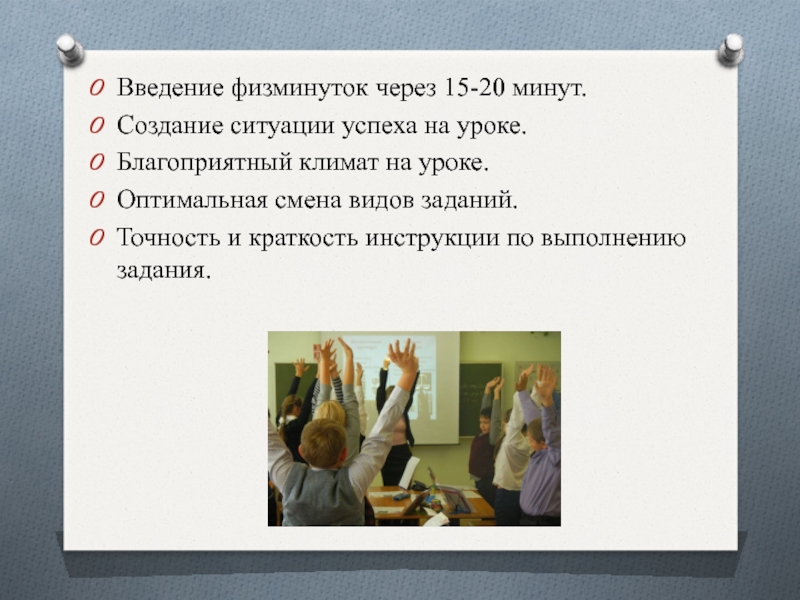 Введение физминуток через 15-20 минут.
Создание ситуации успеха на уроке.
Благоприятный климат на уроке.
Оптимальная смена видов заданий.
Точность и краткость инструкции по выполнению задания.